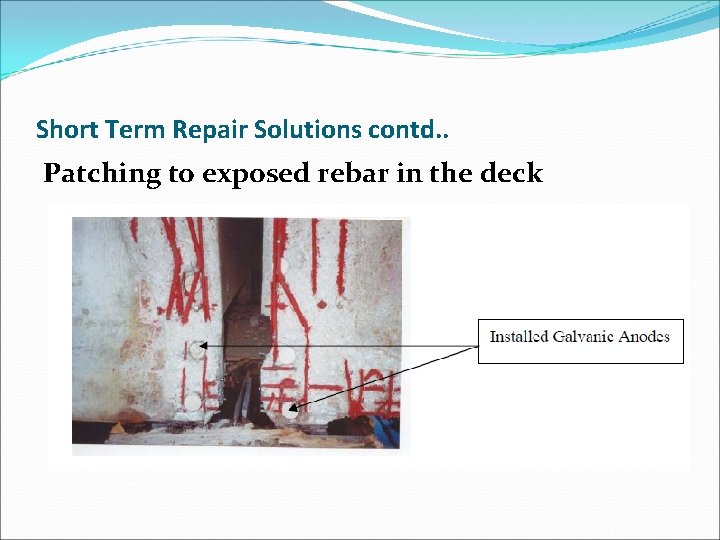 Short Term Repair Solutions contd..

Patching to exposed rebar in the deck

Installed Galvanic Anodes